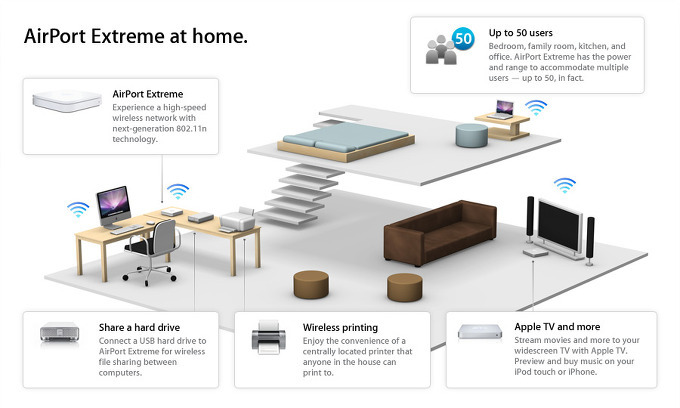 AirPort Extreme at home.

50

Up to 50 users
Bedroom, family room, kitchen, and office. AirPort Extreme has the power and range to accommodate multiple users — up to 50, in fact.

AirPort Extreme
Experience a high-speed wireless network with next-generation 802.11n technology.

Share a hard drive
Connect a USB hard drive to AirPort Extreme for wireless file sharing between computers.

Wireless printing
Enjoy the convenience of a centrally located printer that anyone in the house can print to.

Apple TV and more
Stream movies and more to your widescreen TV with Apple TV. Preview and buy music on your iPod touch or iPhone.